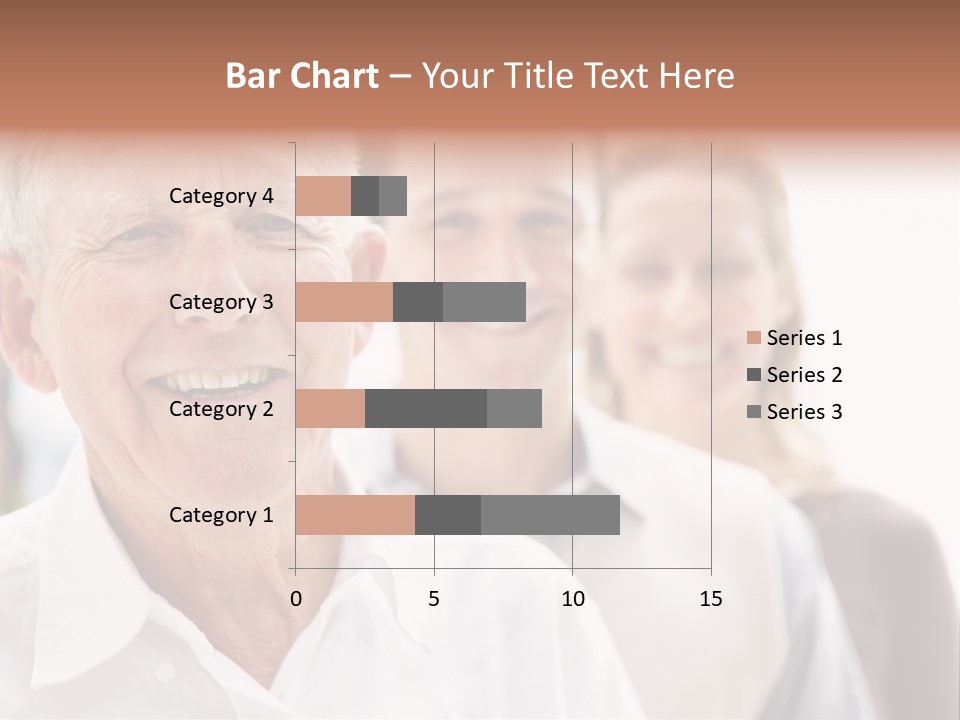 Bar Chart – Your Title Text Here

Category 4
Category 3
Category 2
Category 1

0
5
10
15

Series 1
Series 2
Series 3